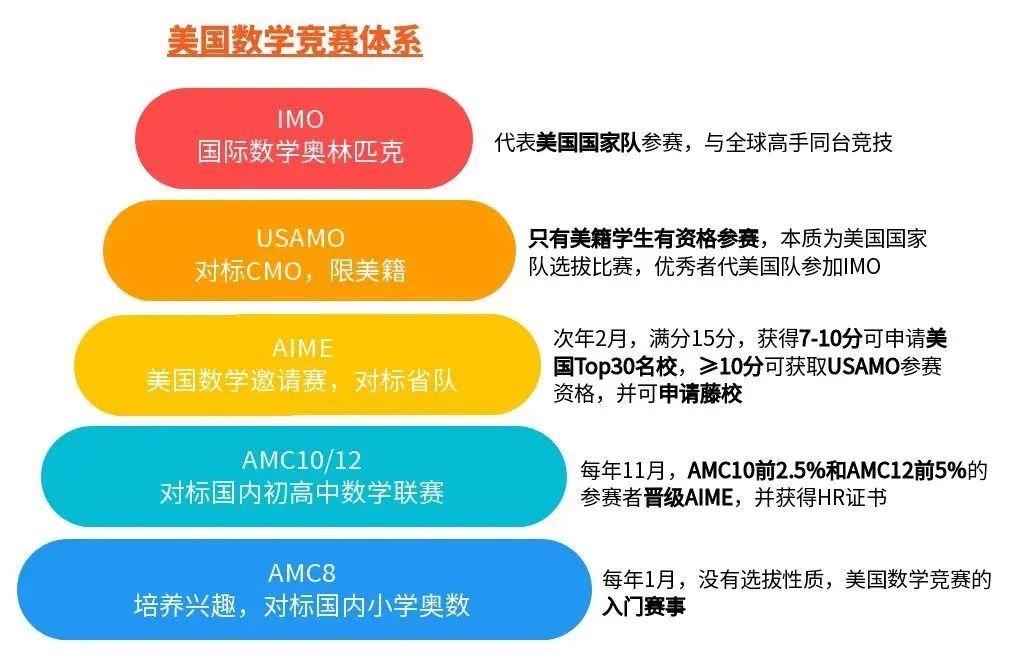 美国数学竞赛体系

IMO
国际数学奥林匹克

代表美国国家队参赛，与全球高手同台竞技

USAMO
对标CMO，限美籍

只有美籍学生有资格参赛，本质为美国国家队选拔比赛，优秀者代美国队参加IMO

AIME
美国数学邀请赛，对标省队

次年2月，满分15分，获得7-10分可申请美国Top30名校，≥10分可获取USAMO参赛资格，并可申请藤校

AMC10/12
对标国内初高中数学联赛

每年11月，AMC10前2.5%和AMC12前5%的参赛者晋级AIME，并获得HR证书

AMC8
培养兴趣，对标国内小学奥数

每年1月，没有选拔性质，美国数学竞赛的入门赛事